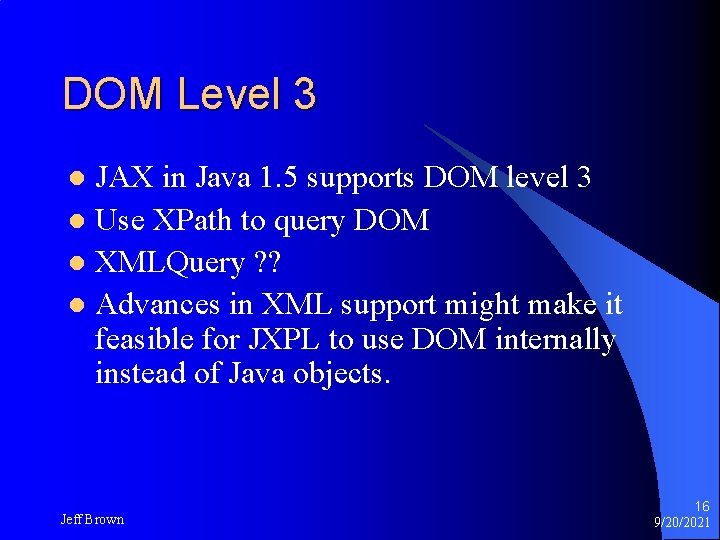 DOM Level 3

- JAX in Java 1.5 supports DOM level 3
- Use XPath to query DOM
- XMLQuery ??
- Advances in XML support might make it feasible for JXPL to use DOM internally instead of Java objects.

Jeff Brown

16
9/20/2021